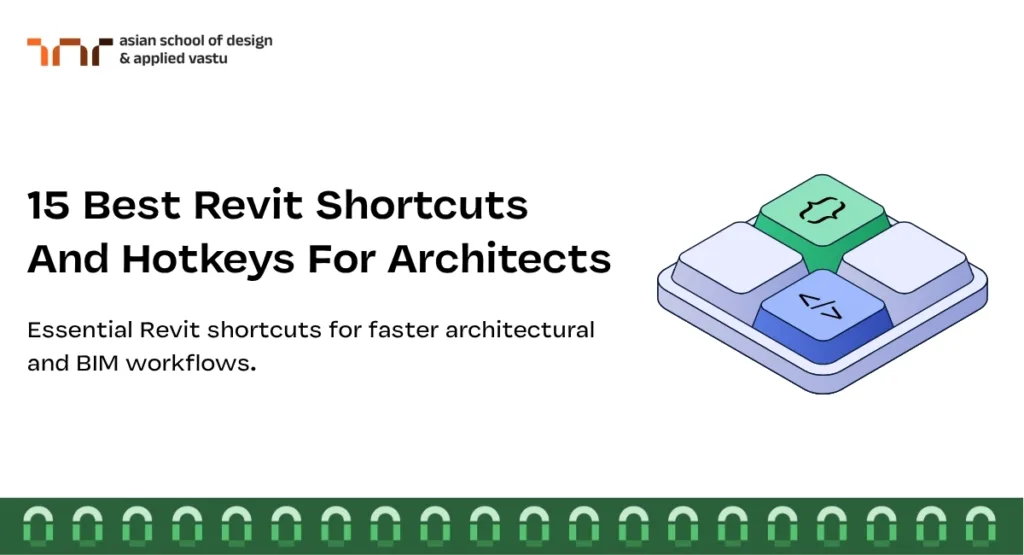 asian school of design
& applied vastu

15 Best Revit Shortcuts And Hotkeys For Architects

Essential Revit shortcuts for faster architectural and BIM workflows.

{}

</>